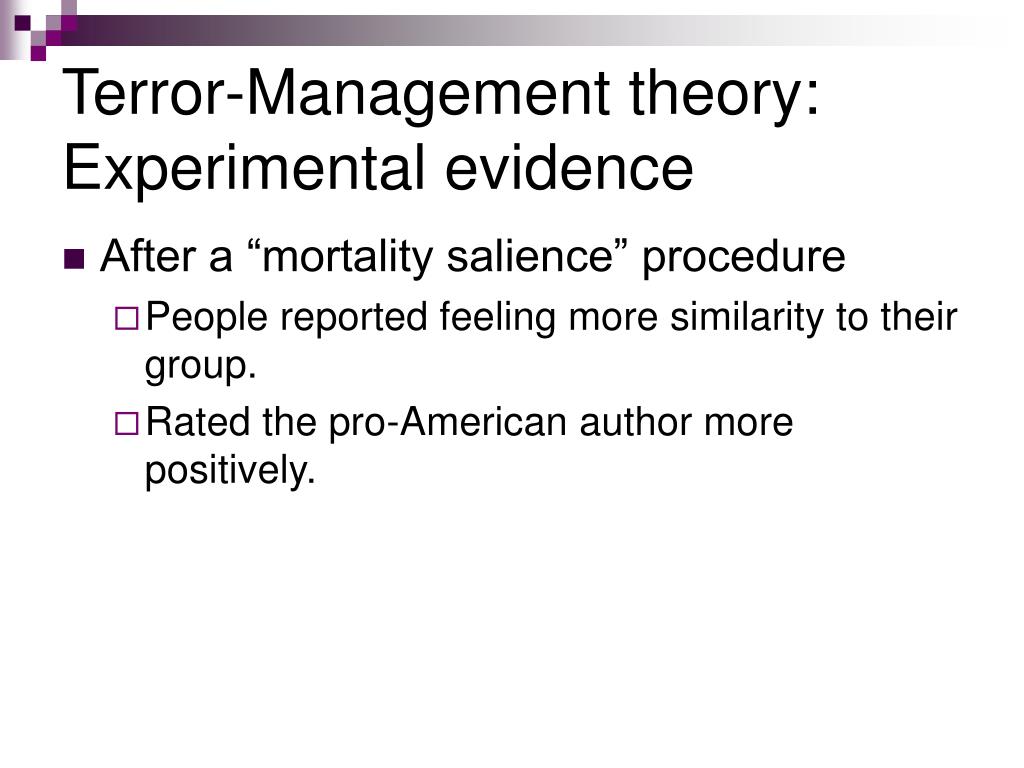 Terror-Management theory: Experimental evidence

After a “mortality salience” procedure

People reported feeling more similarity to their group.

Rated the pro-American author more positively.